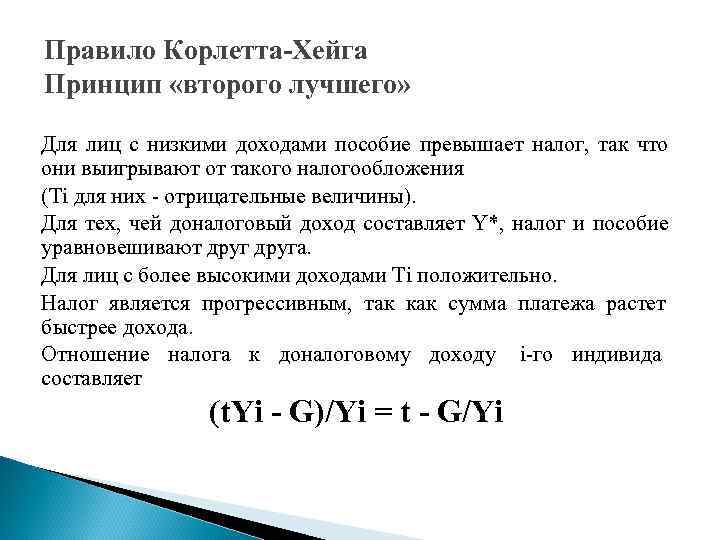 Правило Корлетта-Хейга
Принцип «второго лучшего»

Для лиц с низкими доходами пособие превышает налог, так что они выигрывают от такого налогообложения

(Ti для них - отрицательные величины).

Для тех, чей доналоговый доход составляет Y*, налог и пособие уравновешивают друг друга.

Для лиц с более высокими доходами Ti положительно.

Налог является прогрессивным, так как сумма платежа растет быстрее дохода.

Отношение налога к доналоговому доходу i-го индивида составляет

$(tYi - G)/Yi = t - G/Yi$